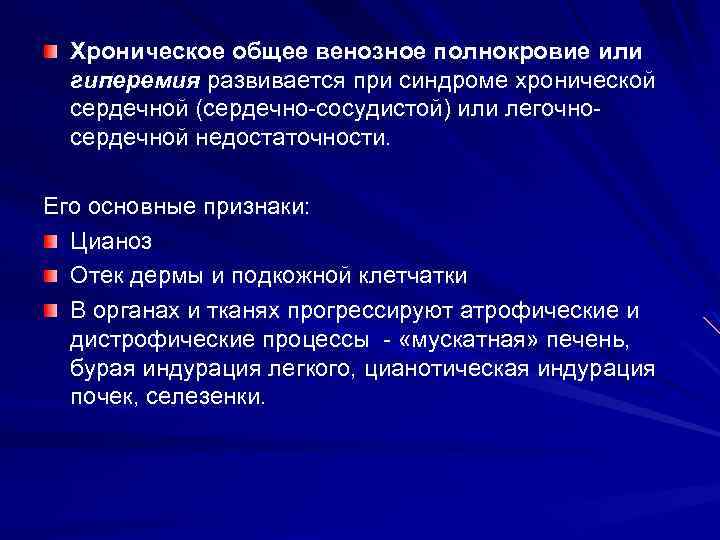 Хроническое общее венозное полнокровие или гиперемия развивается при синдроме хронической сердечной (сердечно-сосудистой) или легочно-сердечной недостаточности.

Его основные признаки:

Цианоз

Отек дермы и подкожной клетчатки

В органах и тканях прогрессируют атрофические и дистрофические процессы - «мускатная» печень, бурая индурация легкого, цианотическая индурация почек, селезенки.